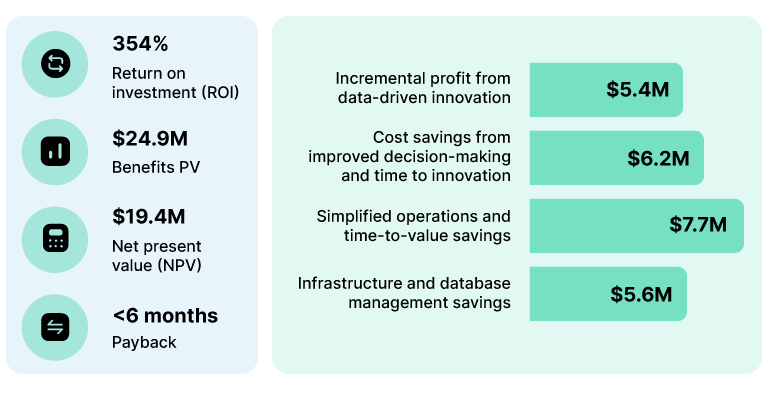 354%
Return on investment (ROI)

$24.9M
Benefits PV

$19.4M
Net present value (NPV)

<6 months
Payback

Incremental profit from data-driven innovation
$5.4M

Cost savings from improved decision-making and time to innovation
$6.2M

Simplified operations and time-to-value savings
$7.7M

Infrastructure and database management savings
$5.6M